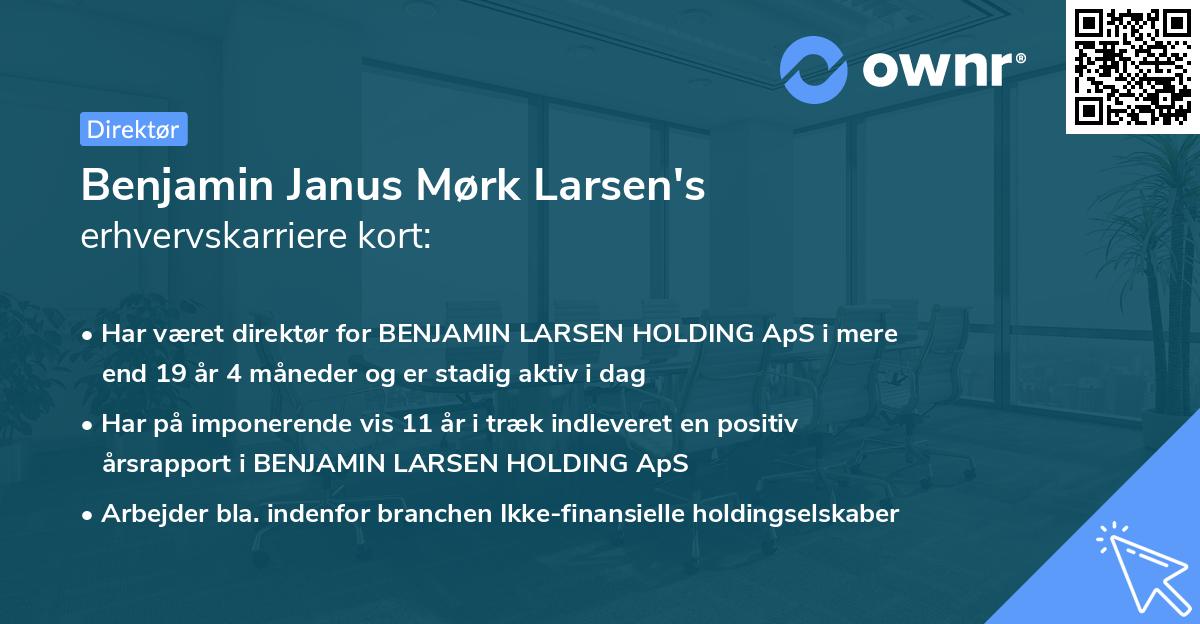 ownr®

Direktør

Benjamin Janus Mørk Larsen's
erhvervskarriere kort:

• Har været direktør for BENJAMIN LARSEN HOLDING ApS i mere end 19 år 4 måneder og er stadig aktiv i dag

• Har på imponerende vis 11 år i træk indleveret en positiv årsrapport i BENJAMIN LARSEN HOLDING ApS

• Arbejder bla. indenfor branchen Ikke-finansielle holdingselskaber